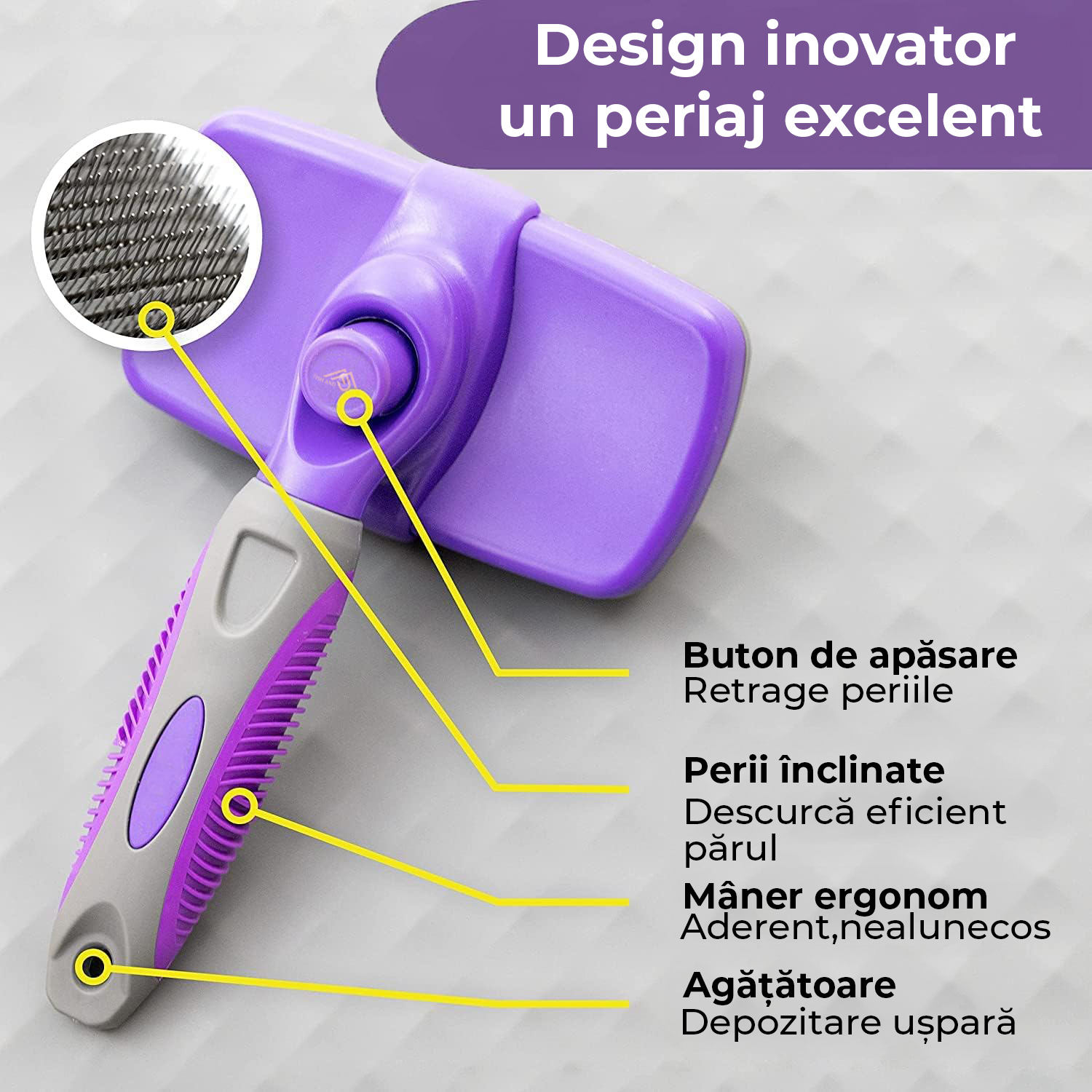 Design inovator un periaj excelent

Buton de apăsare
Retrage periile

Perii înclinate
Descurcă eficient părul

Mâner ergonom
Aderent,nealunecos

Agățătoare
Depozitare ușpară